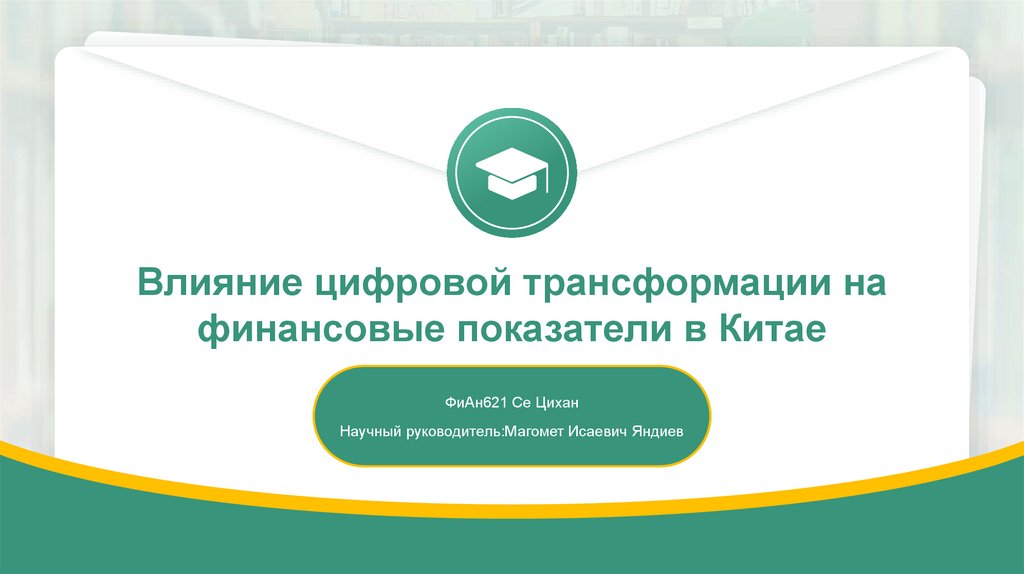 Влияние цифровой трансформации на финансовые показатели в Китае

ФиАн621 Се Цихан

Научный руководитель:Магомет Исаевич Яндиев